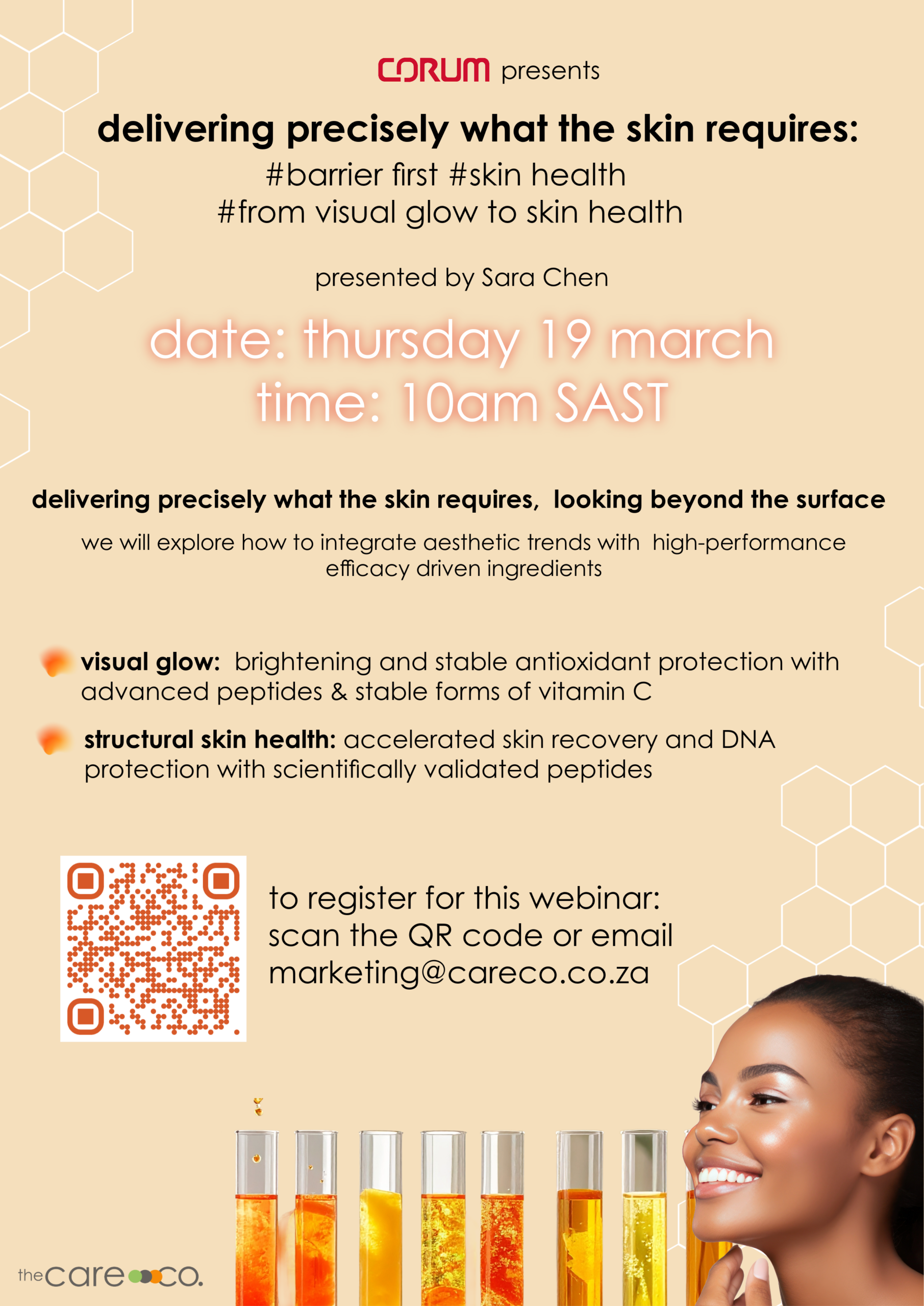 CORUM presents

delivering precisely what the skin requires:

#barrier first #skin health
#from visual glow to skin health

presented by Sara Chen

date: thursday 19 march
time: 10am SAST

delivering precisely what the skin requires, looking beyond the surface

we will explore how to integrate aesthetic trends with high-performance efficacy driven ingredients

visual glow: brightening and stable antioxidant protection with advanced peptides & stable forms of vitamin C

structural skin health: accelerated skin recovery and DNA protection with scientifically validated peptides

to register for this webinar:
scan the QR code or email
marketing@careco.co.za

the care co.